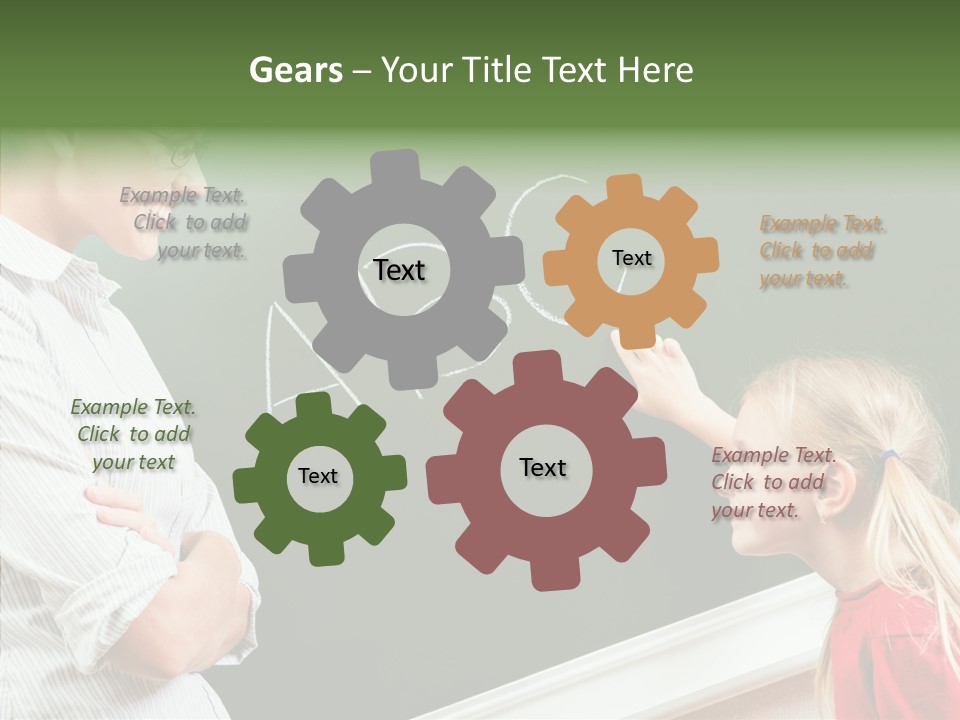 Gears – Your Title Text Here

Example Text. Click to add your text.

Text

Text

Example Text. Click to add your text.

Example Text. Click to add your text

Text

Text

Example Text. Click to add your text.